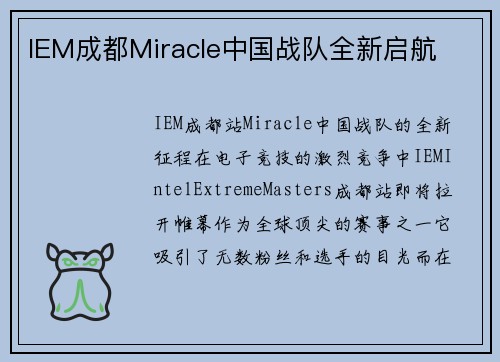 IEM成都Miracle中国战队全新启航

IEM成都站Miracle中国战队的全新征程在电子竞技的激烈竞争中IEMIntelExtremeMasters成都站即将拉开帷幕作为全球顶尖的赛事之一它吸引了无数粉丝和选手的目光而在